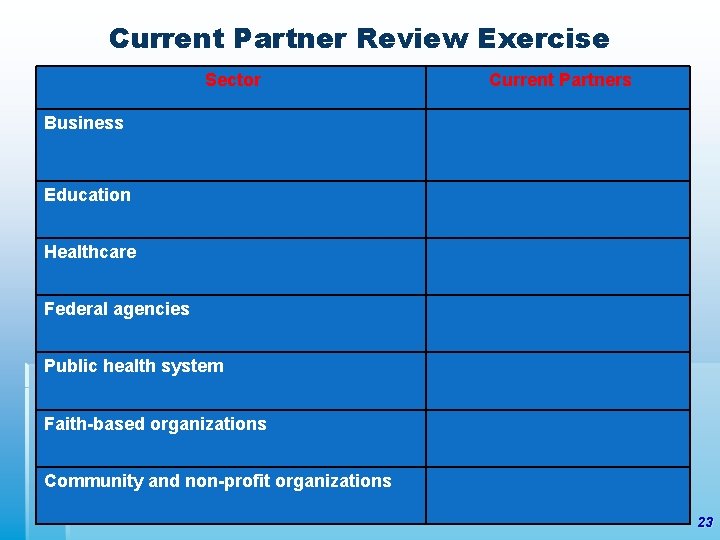 Current Partner Review Exercise

| Sector | Current Partners |
|---|---|
| Business | |
| Education | |
| Healthcare | |
| Federal agencies | |
| Public health system | |
| Faith-based organizations | |
| Community and non-profit organizations | |

23